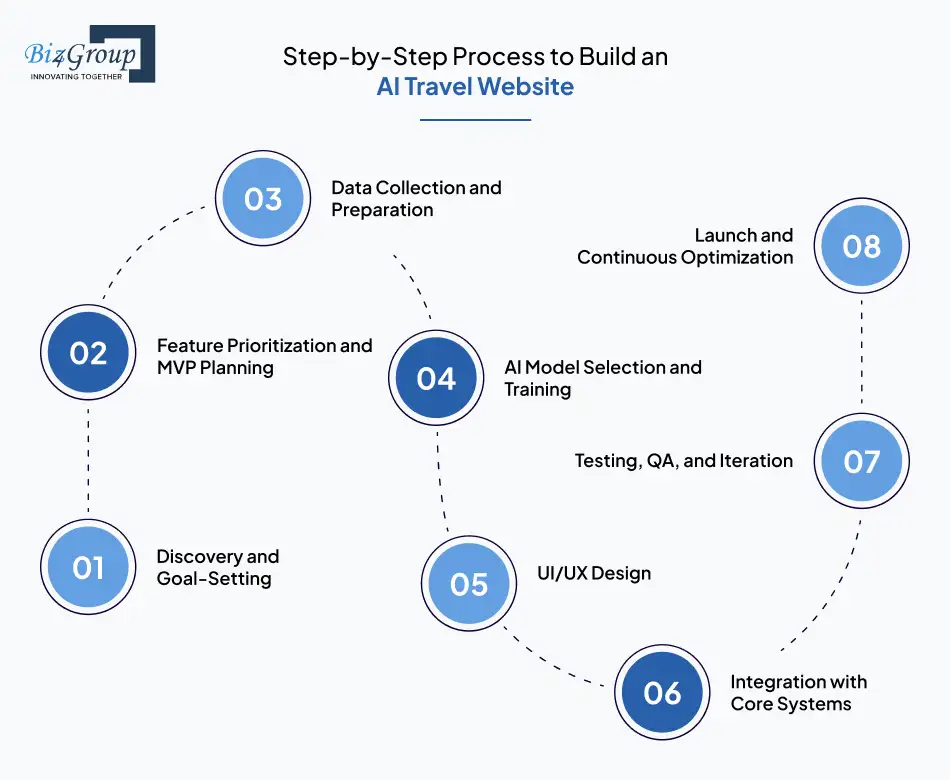 Biz4Group
INNOVATING TOGETHER

Step-by-Step Process to Build an
AI Travel Website

01
Discovery and Goal-Setting

02
Feature Prioritization and MVP Planning

03
Data Collection and Preparation

04
AI Model Selection and Training

05
UI/UX Design

06
Integration with Core Systems

07
Testing, QA, and Iteration

08
Launch and Continuous Optimization